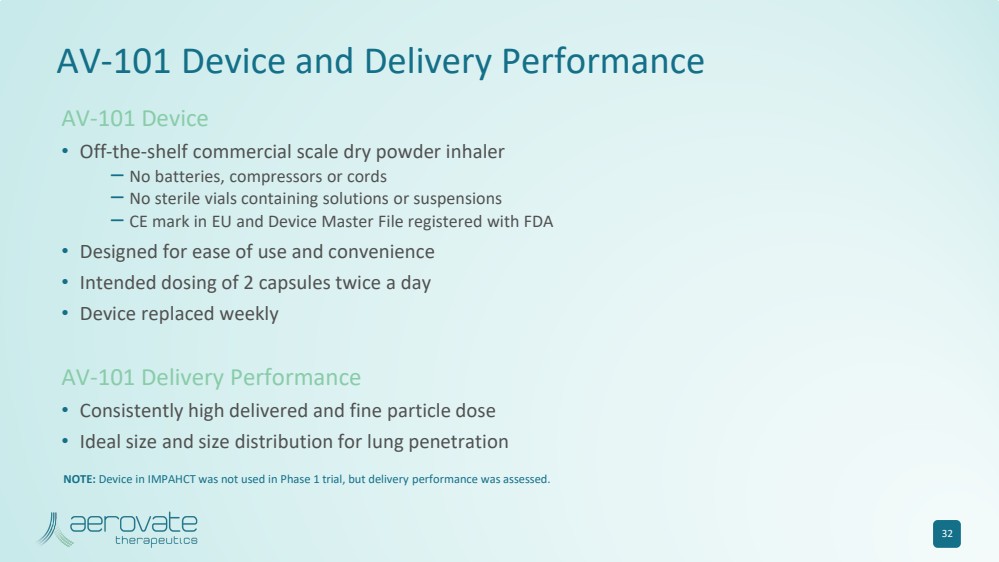 AV-101 Device and Delivery Performance

AV-101 Device

• Off-the-shelf commercial scale dry powder inhaler
– No batteries, compressors or cords
– No sterile vials containing solutions or suspensions
– CE mark in EU and Device Master File registered with FDA

• Designed for ease of use and convenience

• Intended dosing of 2 capsules twice a day

• Device replaced weekly

AV-101 Delivery Performance

• Consistently high delivered and fine particle dose

• Ideal size and size distribution for lung penetration

NOTE: Device in IMPAHCT was not used in Phase 1 trial, but delivery performance was assessed.

aerovate therapeutics

32